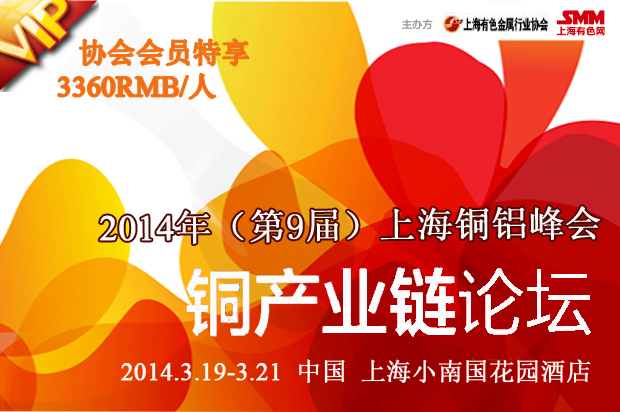 VIP

协会会员特享
3360RMB/人

主办方 上海有色金属行业协会 SMM 上海有色网

2014年（第9届）上海铜铝峰会

铜产业链论坛

2014.3.19-3.21 中国 上海小南国花园酒店